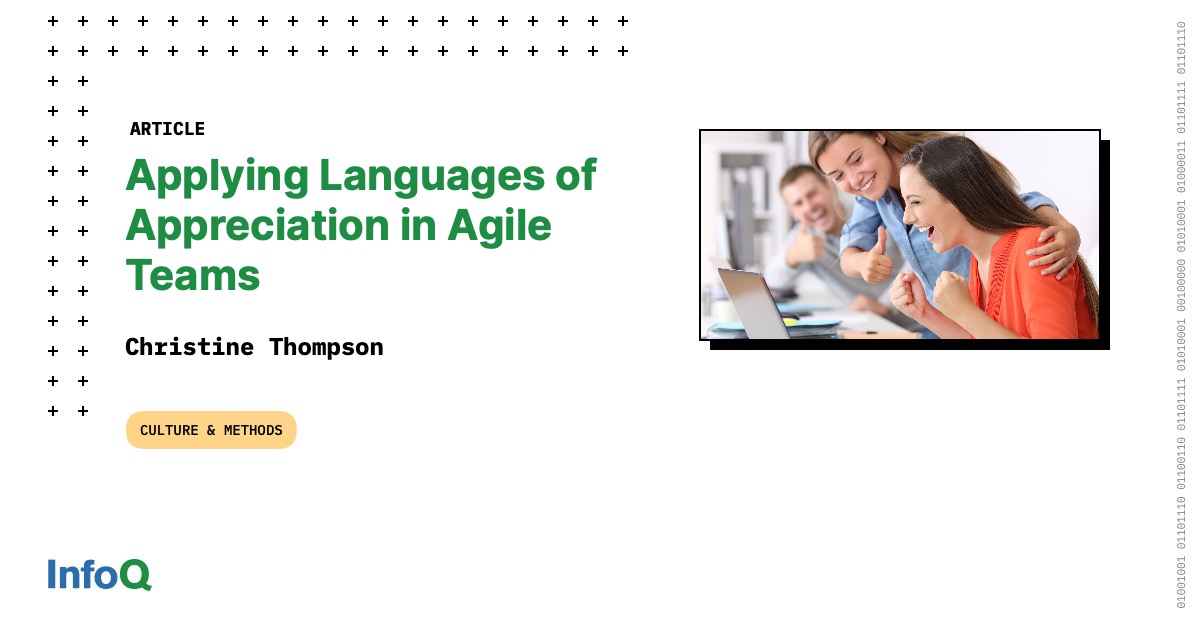 ARTICLE

Applying Languages of Appreciation in Agile Teams

Christine Thompson

CULTURE & METHODS

InfoQ

01001001 01101110 01100110 01101111 01010001 00100000 01010001 01000011 01101111 01101110